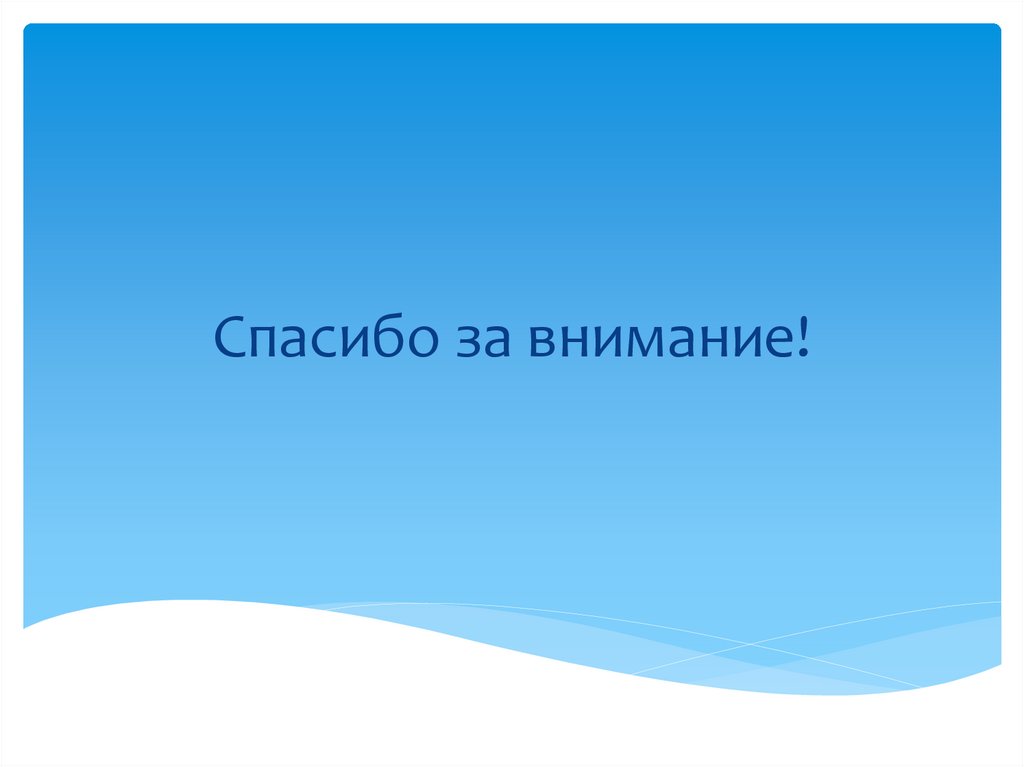 Спасибо за внимание!